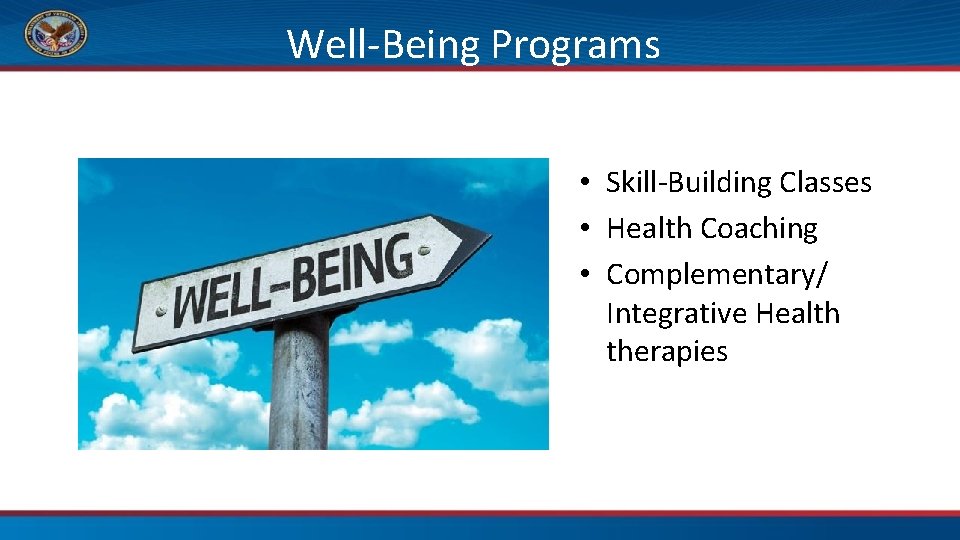 Well-Being Programs

WELL-BEING

• Skill-Building Classes
• Health Coaching
• Complementary/ Integrative Health therapies